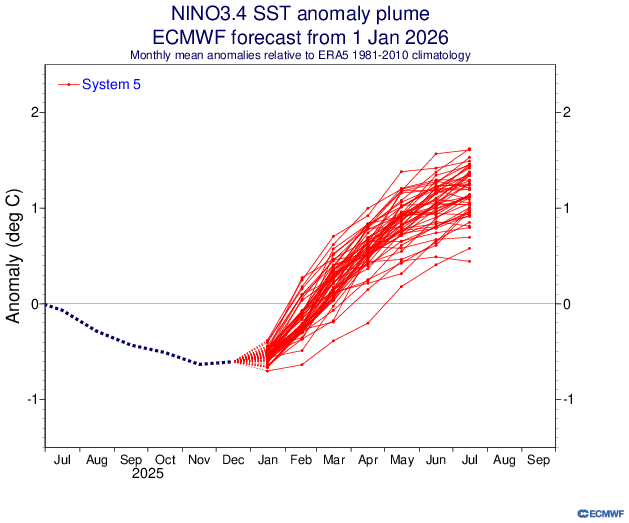 NINO3.4 SST anomaly plume
ECMWF forecast from 1 Jan 2026
Monthly mean anomalies relative to ERA5 1981-2010 climatology

System 5

Anomaly (deg C)

2
1
0
-1

2
1
0
-1

Jul Aug Sep Oct Nov Dec Jan Feb Mar Apr May Jun Jul Aug Sep
2025

ECMWF